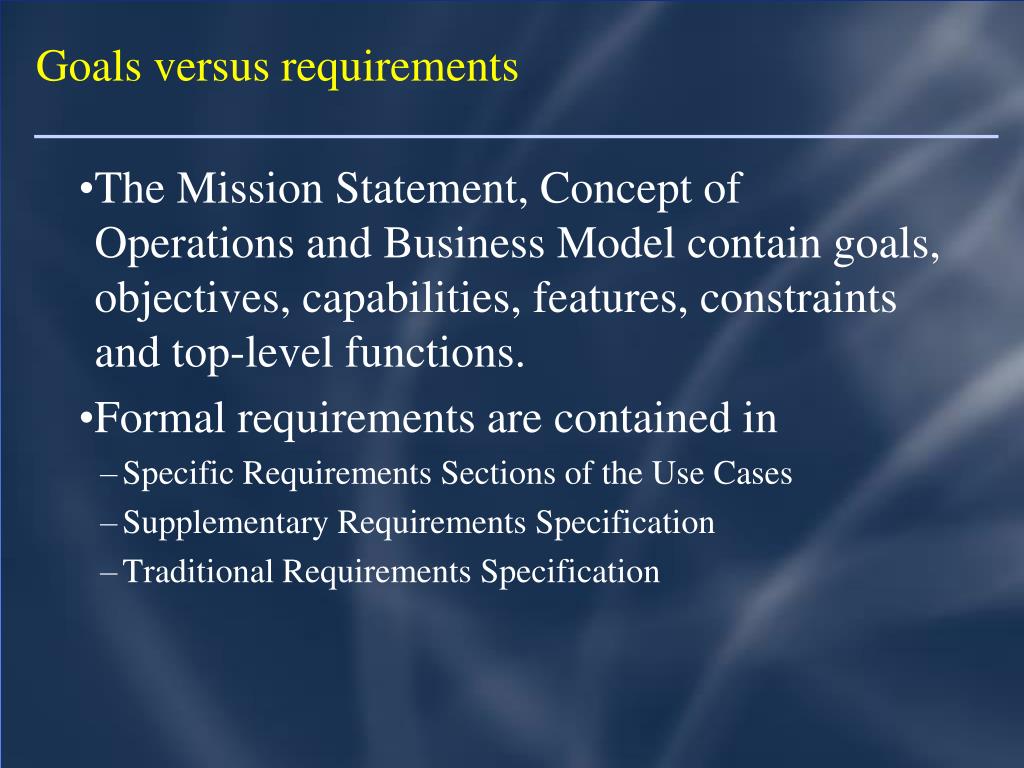 Goals versus requirements

•The Mission Statement, Concept of Operations and Business Model contain goals, objectives, capabilities, features, constraints and top-level functions.

•Formal requirements are contained in

– Specific Requirements Sections of the Use Cases

– Supplementary Requirements Specification

– Traditional Requirements Specification